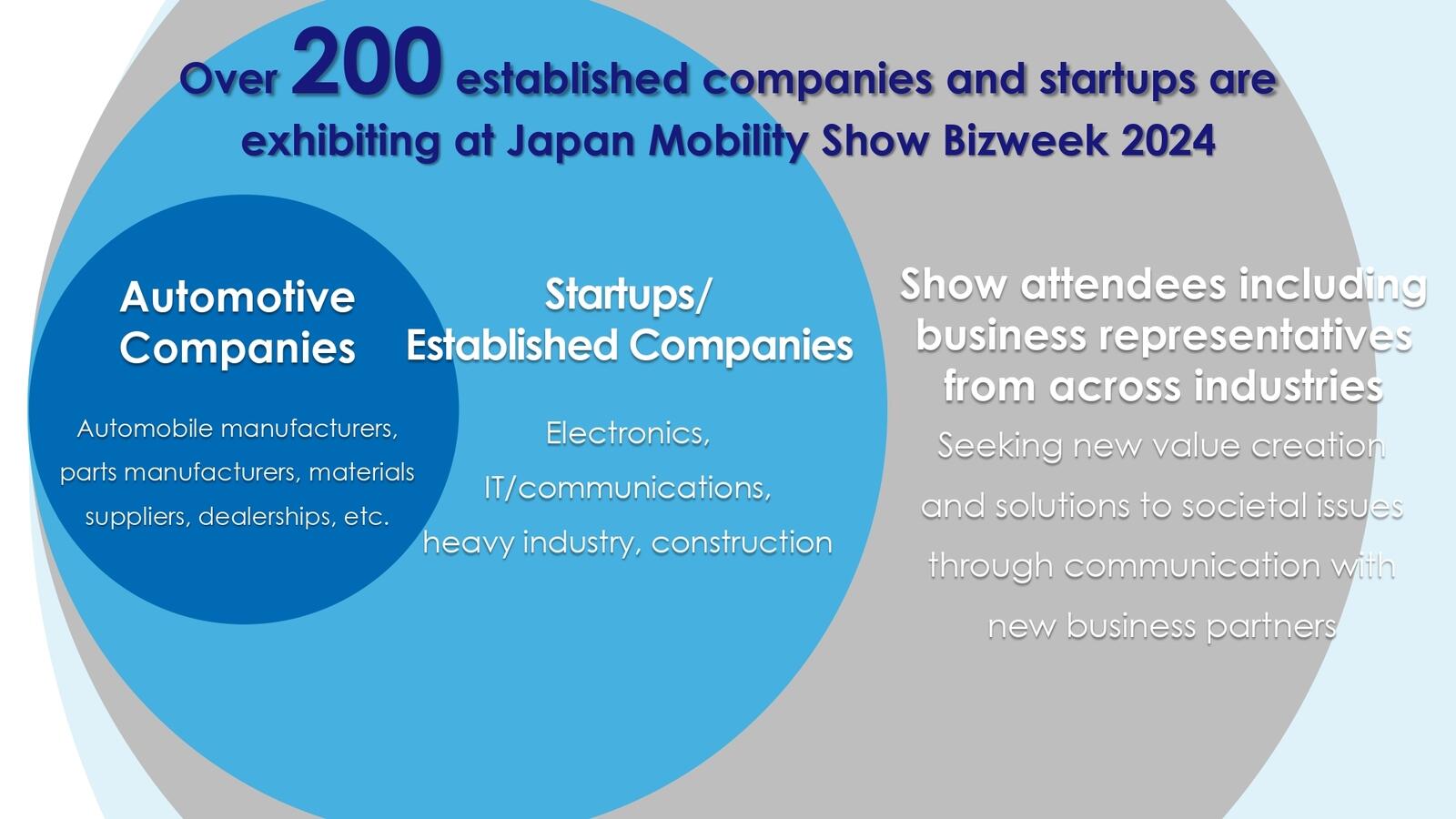 Over 200 established companies and startups are exhibiting at Japan Mobility Show Bizweek 2024

Automotive Companies

Automobile manufacturers, parts manufacturers, materials suppliers, dealerships, etc.

Startups/ Established Companies

Electronics, IT/communications, heavy industry, construction

Show attendees including business representatives from across industries

Seeking new value creation and solutions to societal issues through communication with new business partners